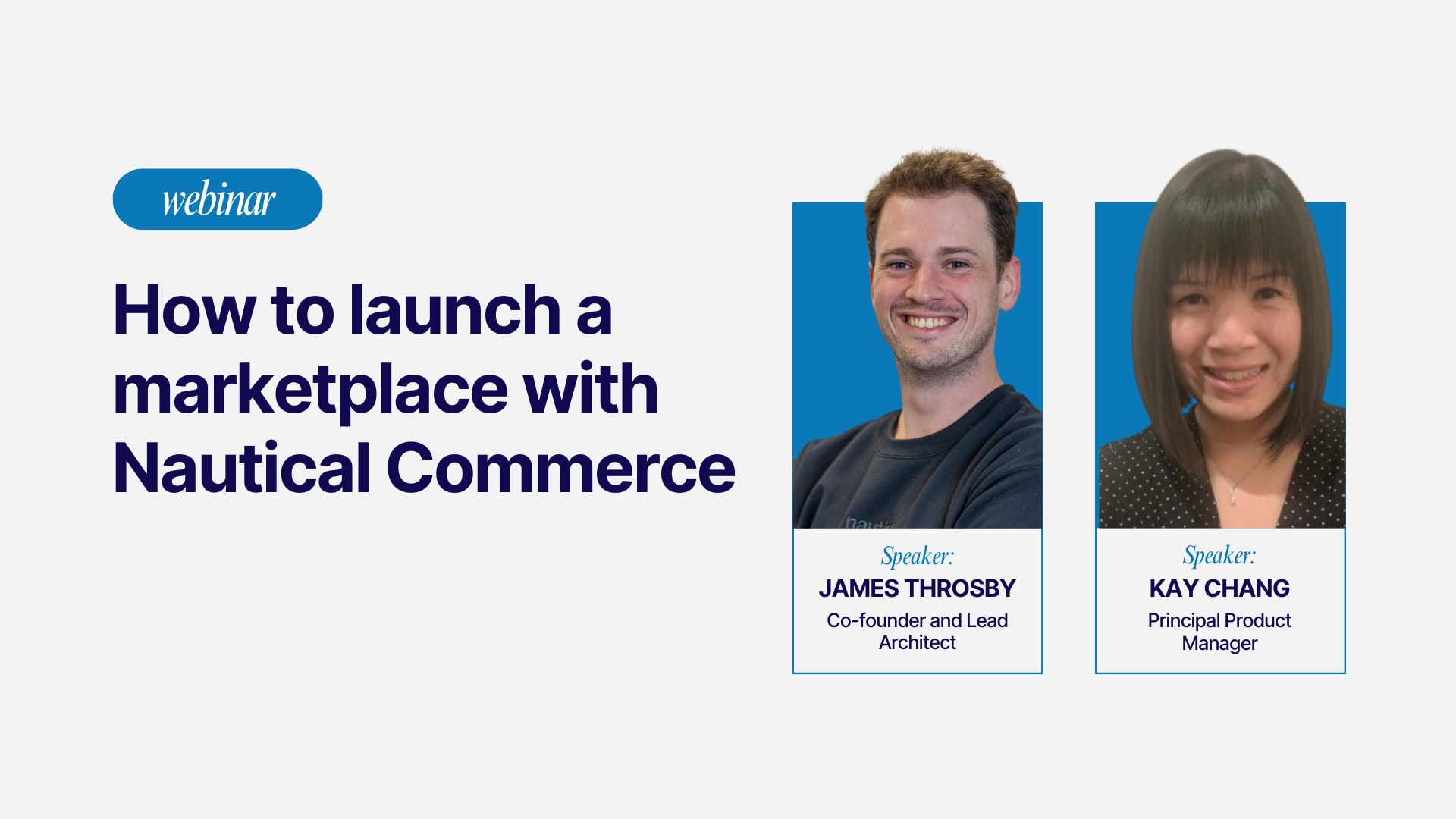 webinar

How to launch a marketplace with Nautical Commerce

Speaker:
JAMES THROSBY
Co-founder and Lead Architect

Speaker:
KAY CHANG
Principal Product Manager